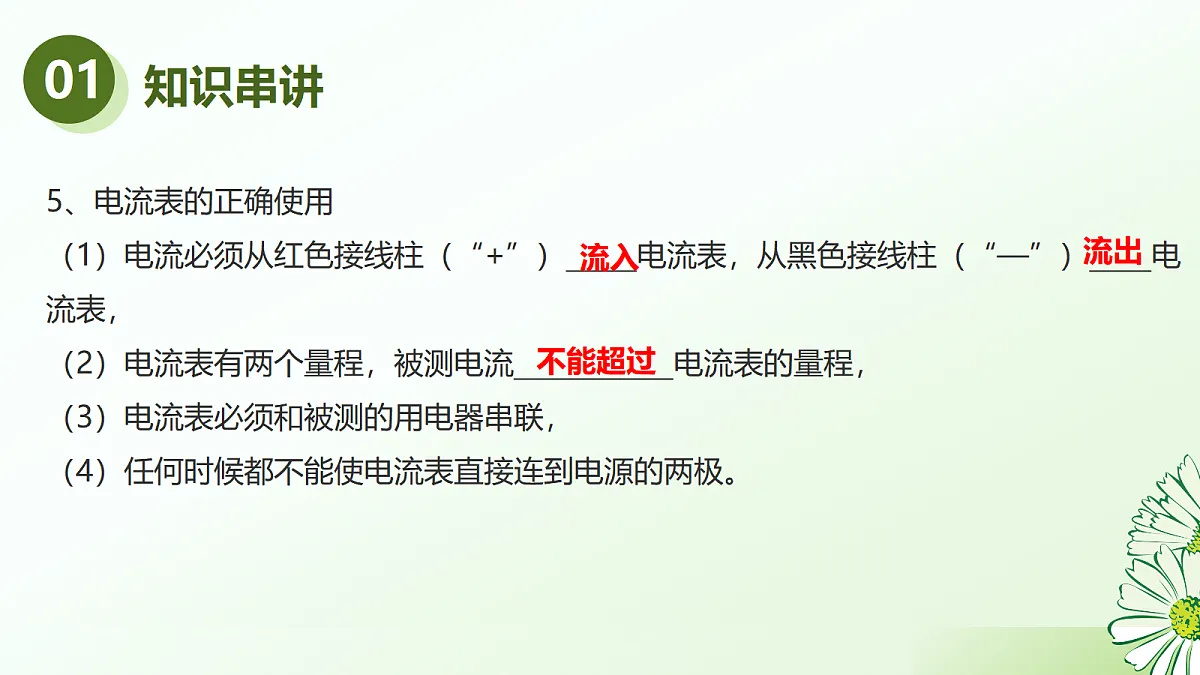 01 知识串讲

5、电流表的正确使用

（1）电流必须从红色接线柱（“+”）流入电流表，从黑色接线柱（“—”）流出电流表，

（2）电流表有两个量程，被测电流不能超过电流表的量程，

（3）电流表必须和被测的用电器串联，

（4）任何时候都不能使电流表直接连到电源的两极。